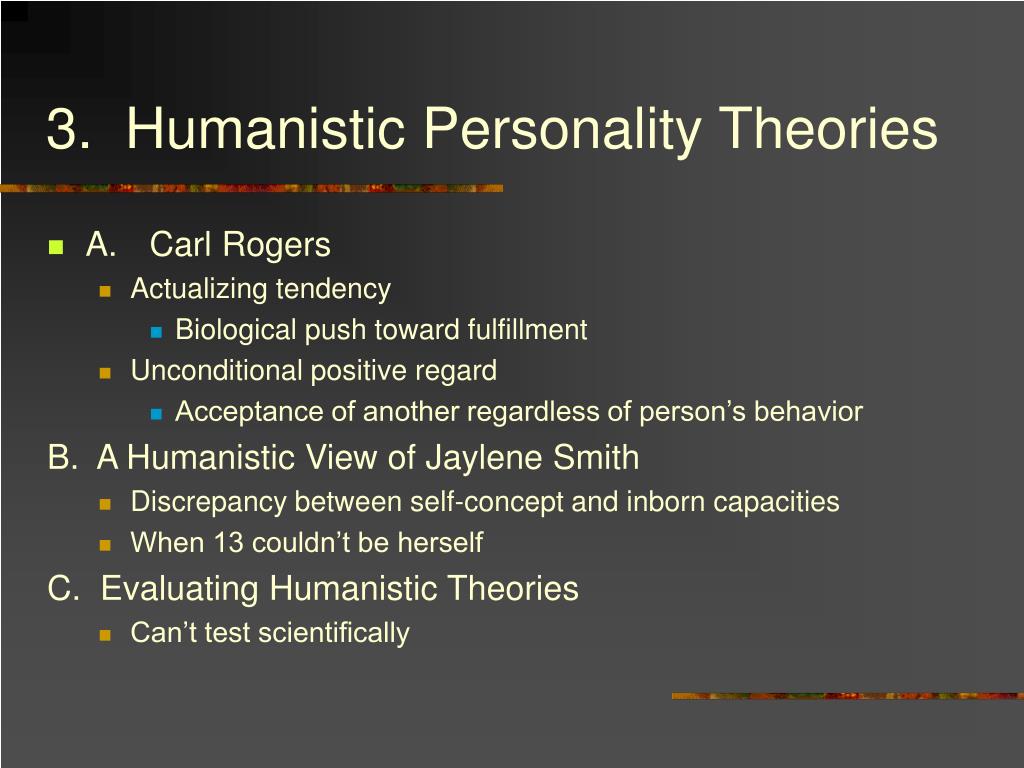 3. Humanistic Personality Theories

A. Carl Rogers
Actualizing tendency
Biological push toward fulfillment
Unconditional positive regard
Acceptance of another regardless of person’s behavior

B. A Humanistic View of Jaylene Smith
Discrepancy between self-concept and inborn capacities
When 13 couldn’t be herself

C. Evaluating Humanistic Theories
Can’t test scientifically